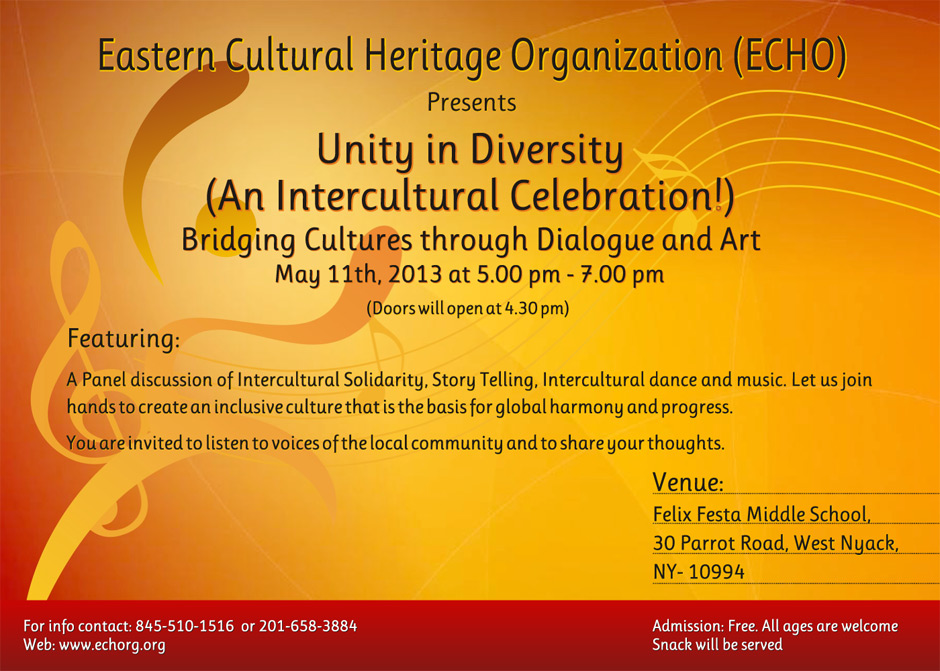 Eastern Cultural Heritage Organization (ECHO)

Presents

Unity in Diversity
(An Intercultural Celebration!)

Bridging Cultures through Dialogue and Art

May 11th, 2013 at 5.00 pm - 7.00 pm

(Doors will open at 4.30 pm)

Featuring:

A Panel discussion of Intercultural Solidarity, Story Telling, Intercultural dance and music. Let us join hands to create an inclusive culture that is the basis for global harmony and progress.

You are invited to listen to voices of the local community and to share your thoughts.

Venue:
Felix Festa Middle School,
30 Parrot Road, West Nyack,
NY- 10994

For info contact: 845-510-1516 or 201-658-3884
Web: www.echorg.org

Admission: Free. All ages are welcome
Snack will be served